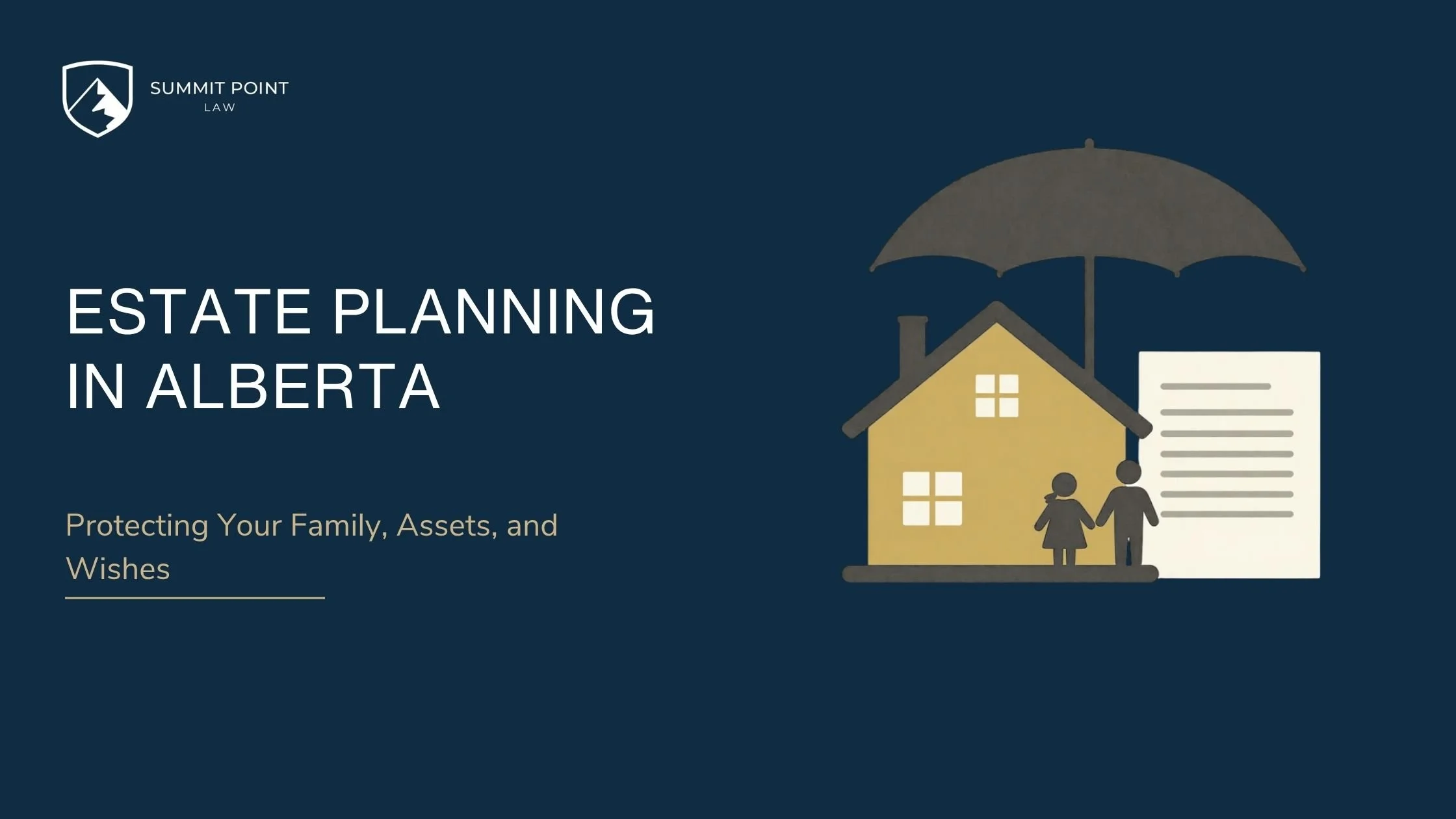 SUMMIT POINT
LAW

ESTATE PLANNING IN ALBERTA

Protecting Your Family, Assets, and Wishes